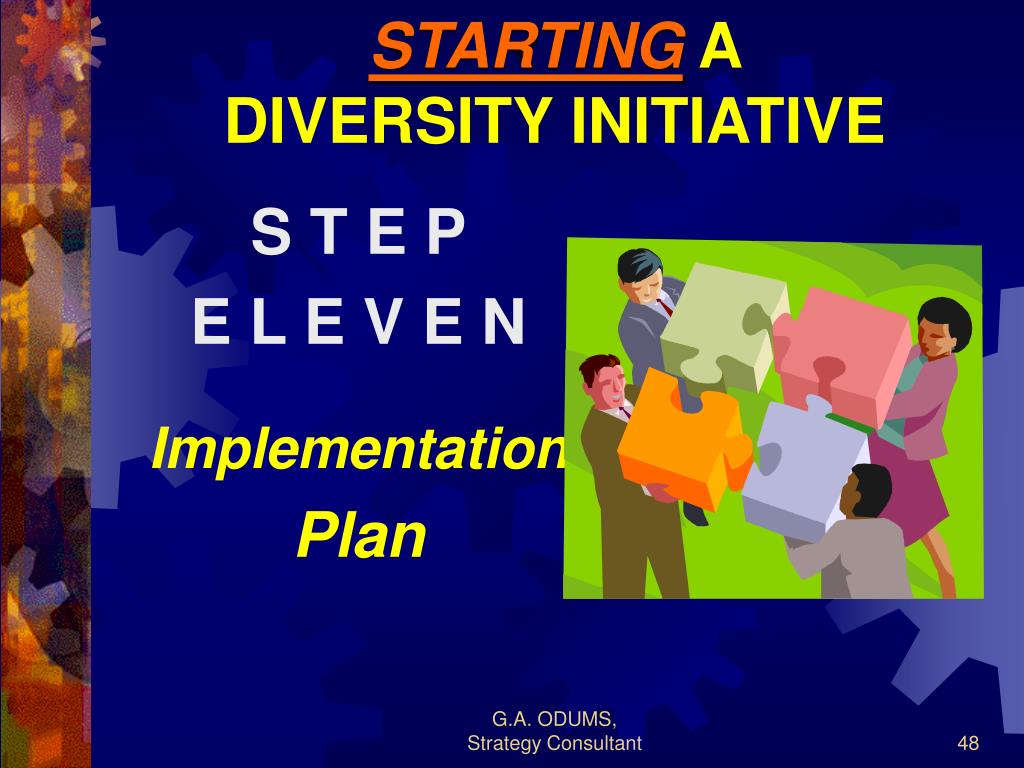 STARTING A DIVERSITY INITIATIVE

S T E P

E L E V E N

Implementation Plan

G.A. ODUMS, Strategy Consultant

48